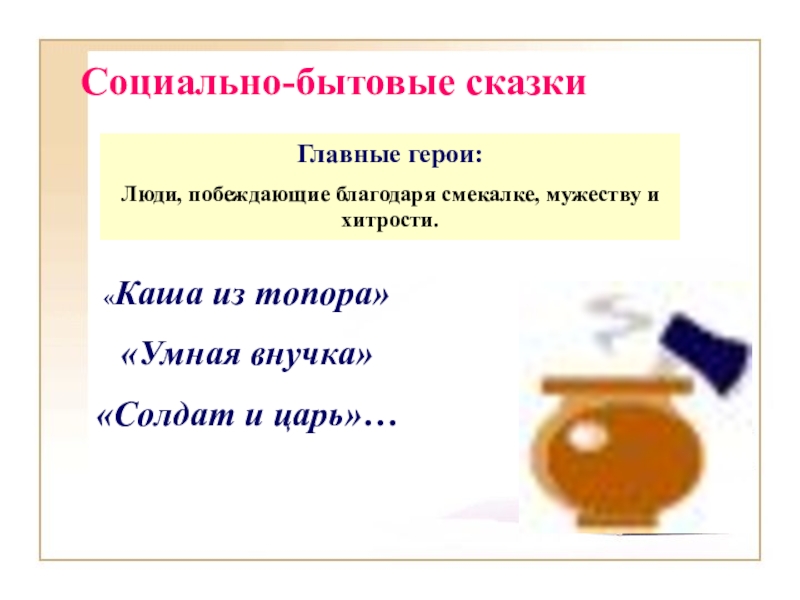 Социально-бытовые сказки

Главные герои:

Люди, побеждающие благодаря смекалке, мужеству и хитрости.

«Каша из топора»

«Умная внучка»

«Солдат и царь»…